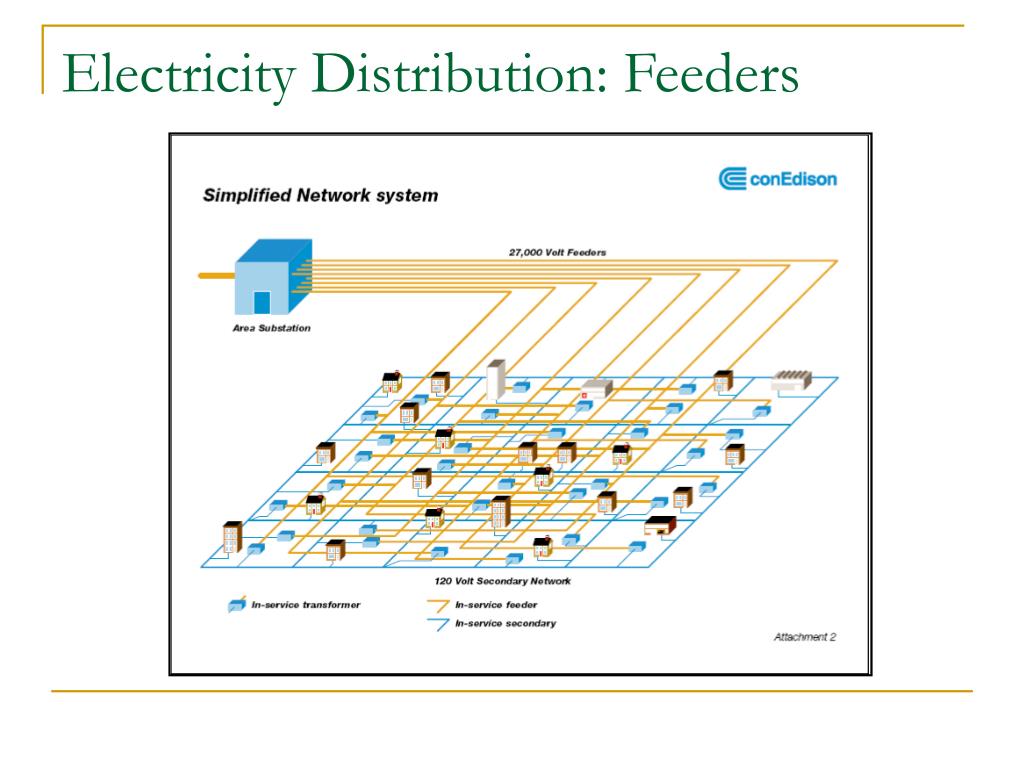 Electricity Distribution: Feeders

Simplified Network system

conEdison

27,000 Volt Feeders

Area Substation

120 Volt Secondary Network

In-service transformer

In-service feeder

In-service secondary

Attachment 2